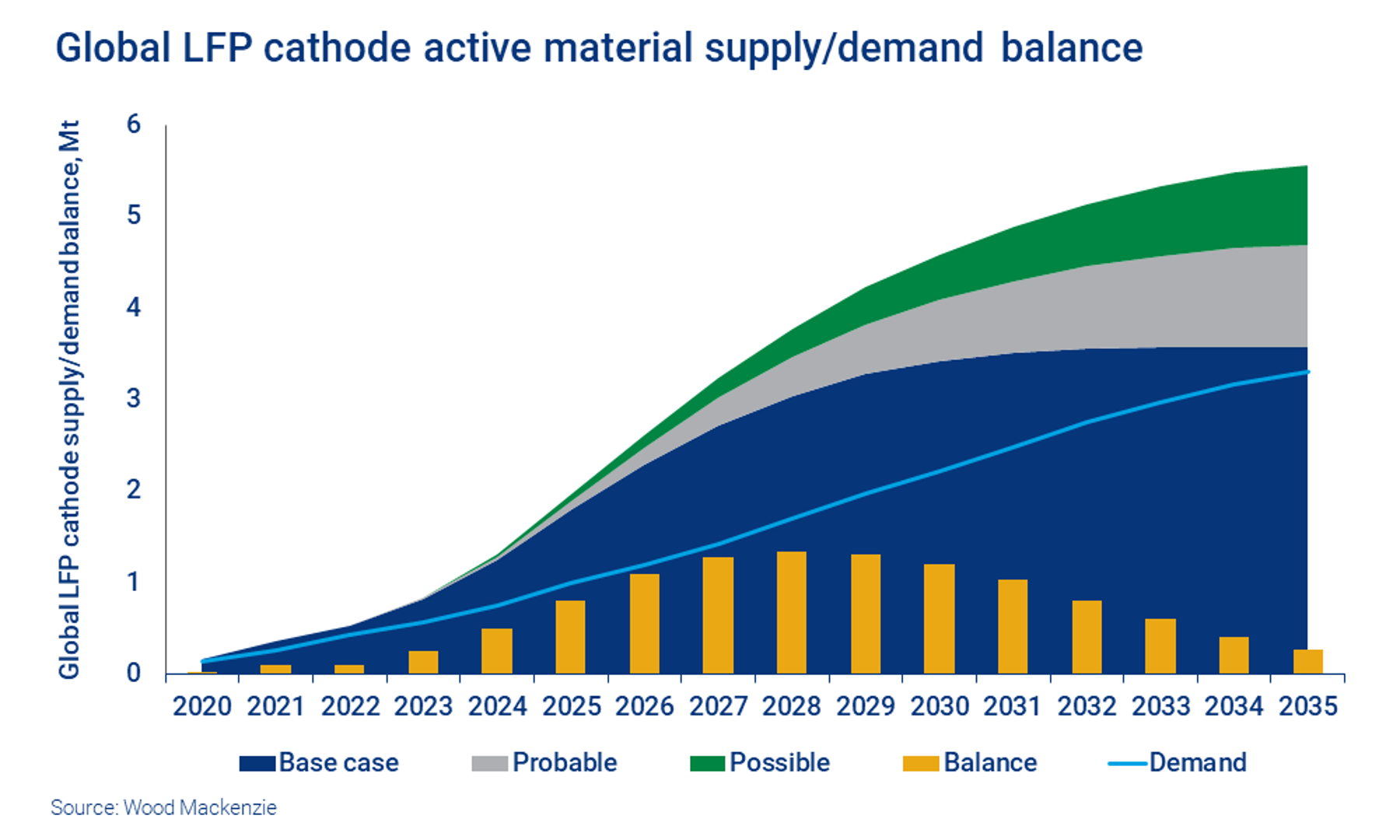 Global LFP cathode active material supply/demand balance

Global LFP cathode supply/demand balance, Mt

6
5
4
3
2
1
0

2020 2021 2022 2023 2024 2025 2026 2027 2028 2029 2030 2031 2032 2033 2034 2035

Base case Probable Possible Balance Demand

Source: Wood Mackenzie